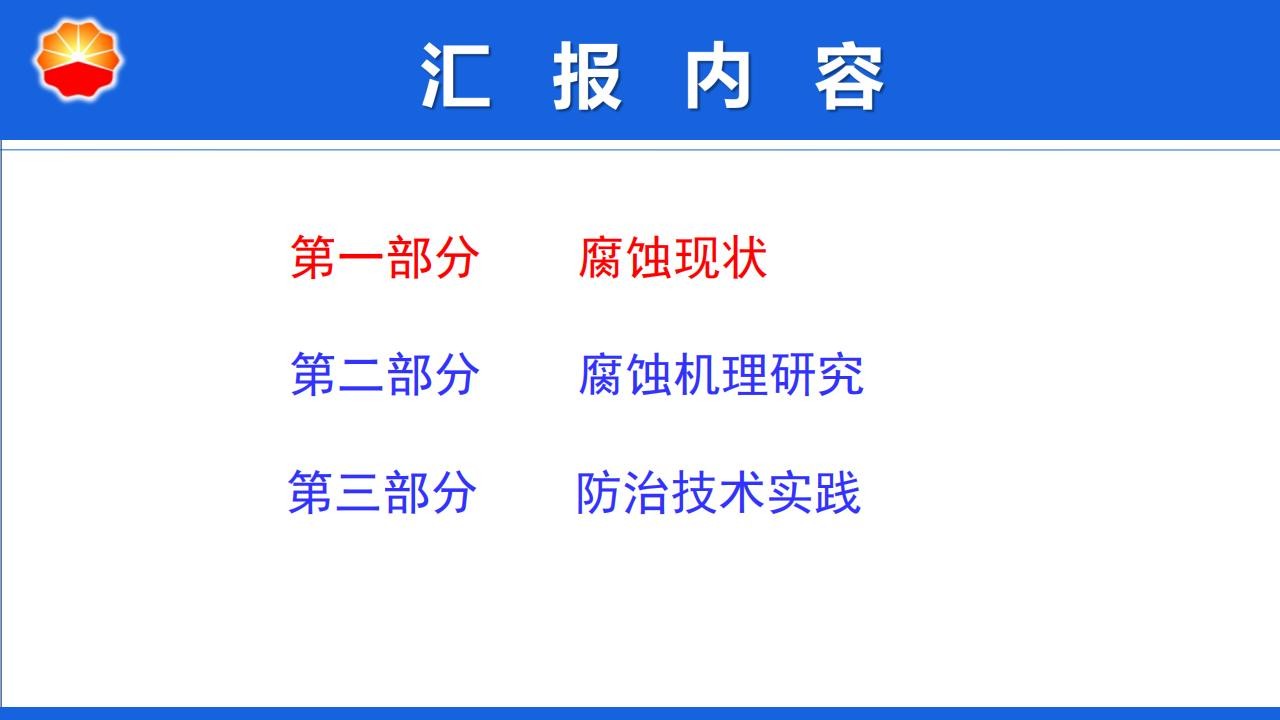 汇 报 内 容

第一部分　　腐蚀现状

第二部分　　腐蚀机理研究

第三部分　　防治技术实践